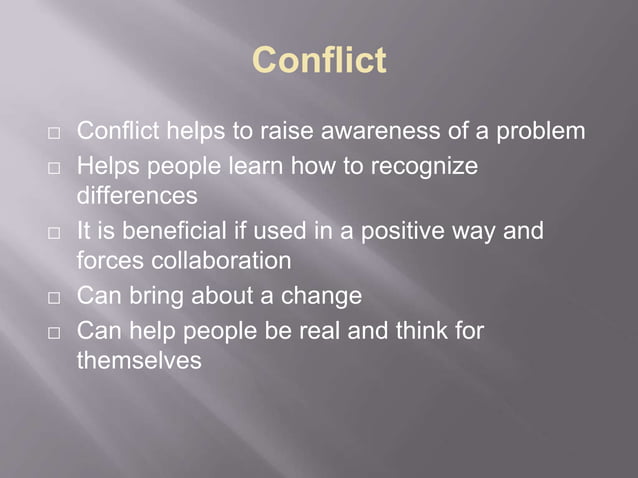 Conflict

□ Conflict helps to raise awareness of a problem
□ Helps people learn how to recognize differences
□ It is beneficial if used in a positive way and forces collaboration
□ Can bring about a change
□ Can help people be real and think for themselves